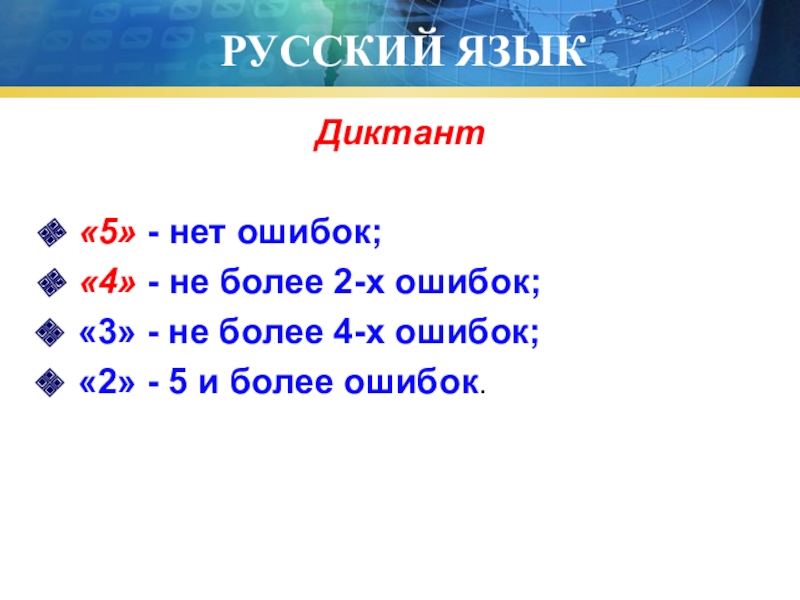 РУССКИЙ ЯЗЫК

Диктант

«5» - нет ошибок;
«4» - не более 2-х ошибок;
«3» - не более 4-х ошибок;
«2» - 5 и более ошибок.